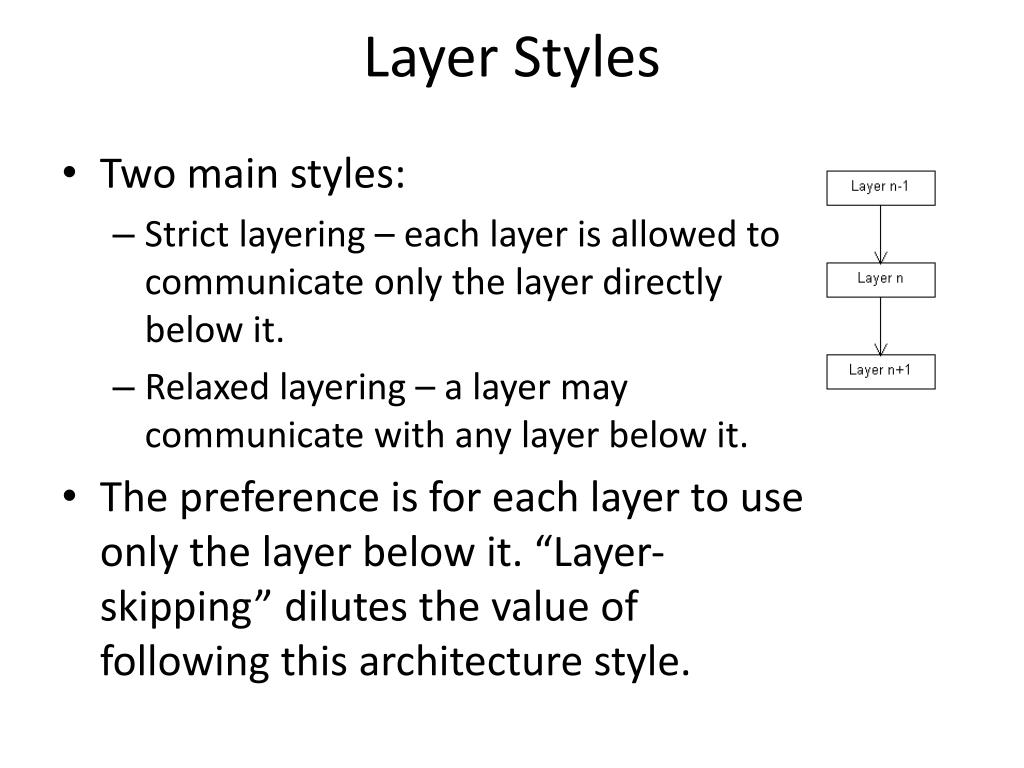 Layer Styles

• Two main styles:
– Strict layering – each layer is allowed to communicate only the layer directly below it.
– Relaxed layering – a layer may communicate with any layer below it.

• The preference is for each layer to use only the layer below it. “Layer-skipping” dilutes the value of following this architecture style.

Layer n-1

Layer n

Layer n+1